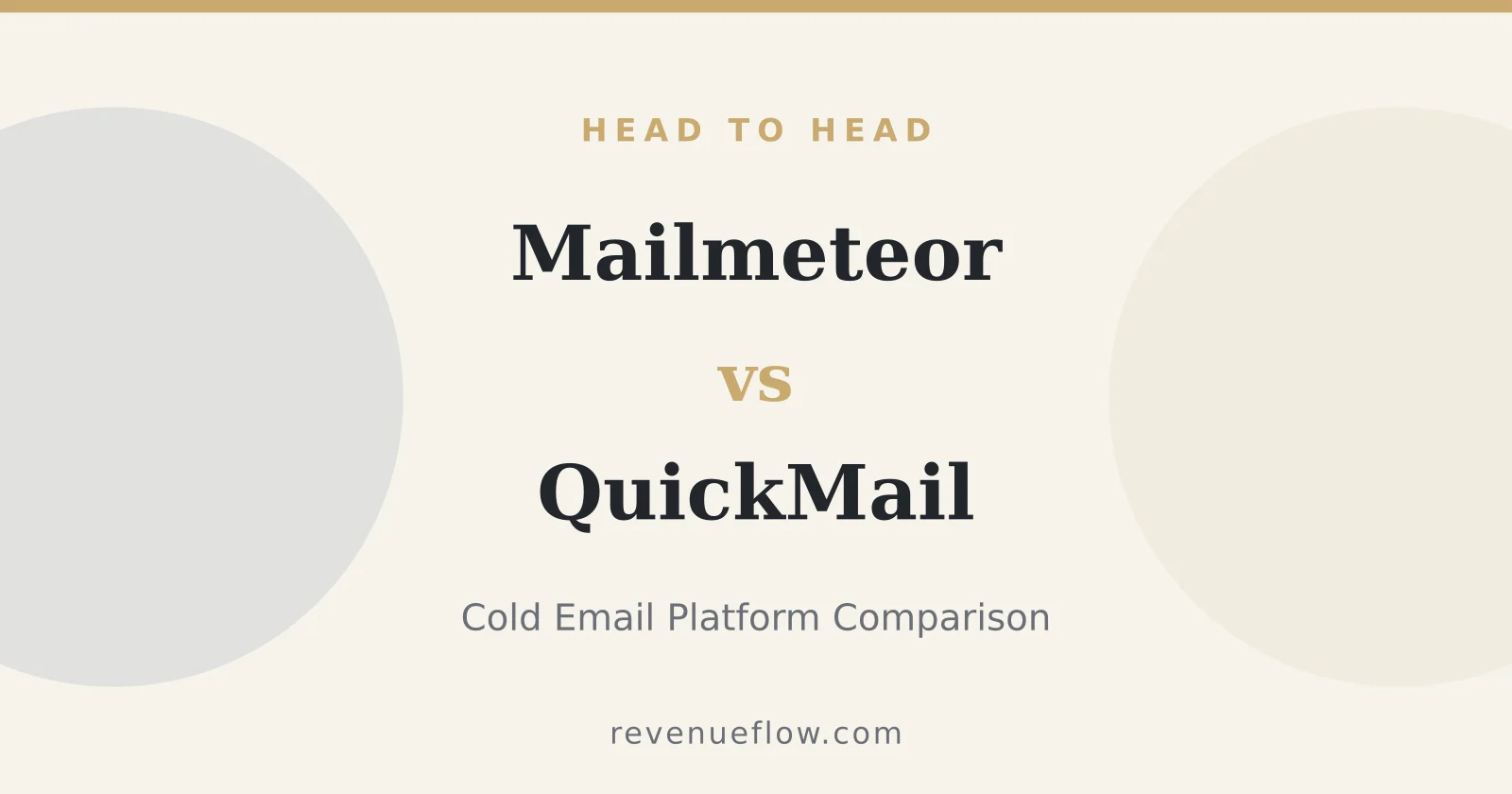 HEAD TO HEAD

Mailmeteor

vs

QuickMail

Cold Email Platform Comparison

revenueflow.com